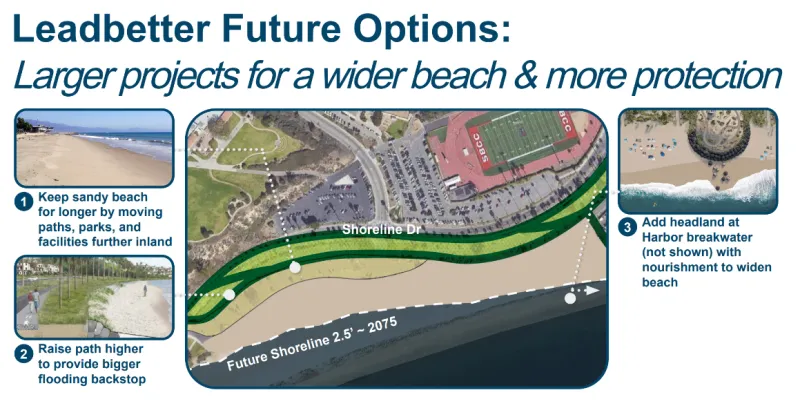 Leadbetter Future Options:
Larger projects for a wider beach & more protection

1 Keep sandy beach for longer by moving paths, parks, and facilities further inland

2 Raise path higher to provide bigger flooding backstop

SBCC

SBCC

Shoreline Dr

Future Shoreline 2.5' ~ 2075

3 Add headland at Harbor breakwater (not shown) with nourishment to widen beach